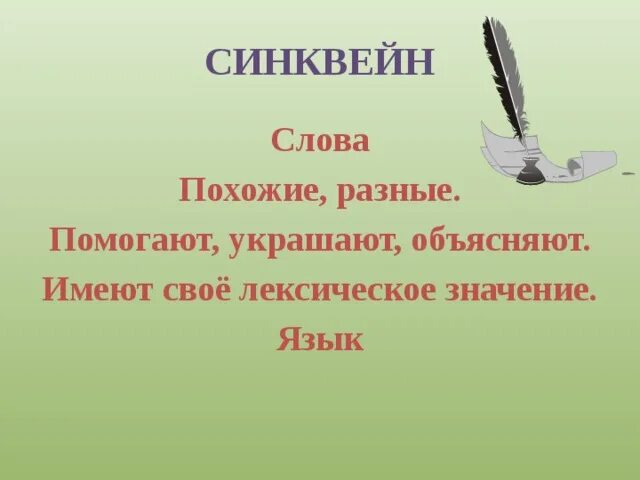 СИНКВЕЙН

Слова

Похожие, разные.

Помогают, украшают, объясняют.

Имеют своё лексическое значение.

Язык